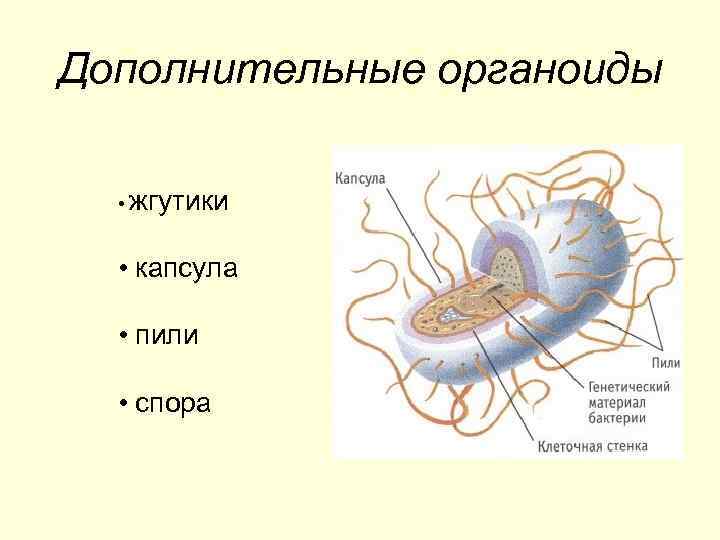 Дополнительные органоиды

• жгутики

• капсула

• пили

• спора

Капсула

Пили

Генетический материал бактерии

Клеточная стенка